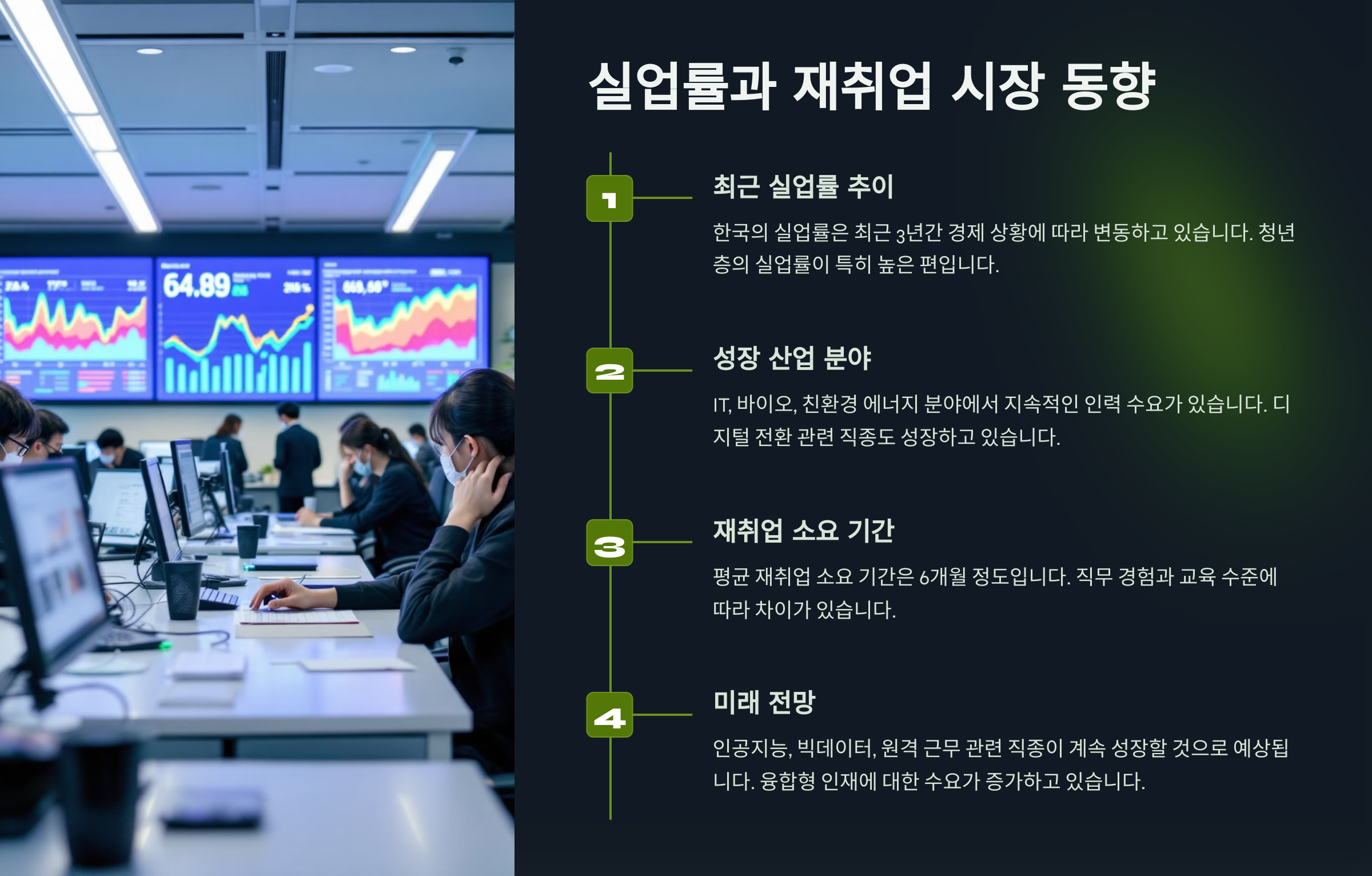 64.89

실업률과 재취업 시장 동향

1

최근 실업률 추이

한국의 실업률은 최근 3년간 경제 상황에 따라 변동하고 있습니다. 청년층의 실업률이 특히 높은 편입니다.

2

성장 산업 분야

IT, 바이오, 친환경 에너지 분야에서 지속적인 인력 수요가 있습니다. 디지털 전환 관련 직종도 성장하고 있습니다.

3

재취업 소요 기간

평균 재취업 소요 기간은 6개월 정도입니다. 직무 경험과 교육 수준에 따라 차이가 있습니다.

4

미래 전망

인공지능, 빅데이터, 원격 근무 관련 직종이 계속 성장할 것으로 예상됩니다. 융합형 인재에 대한 수요가 증가하고 있습니다.